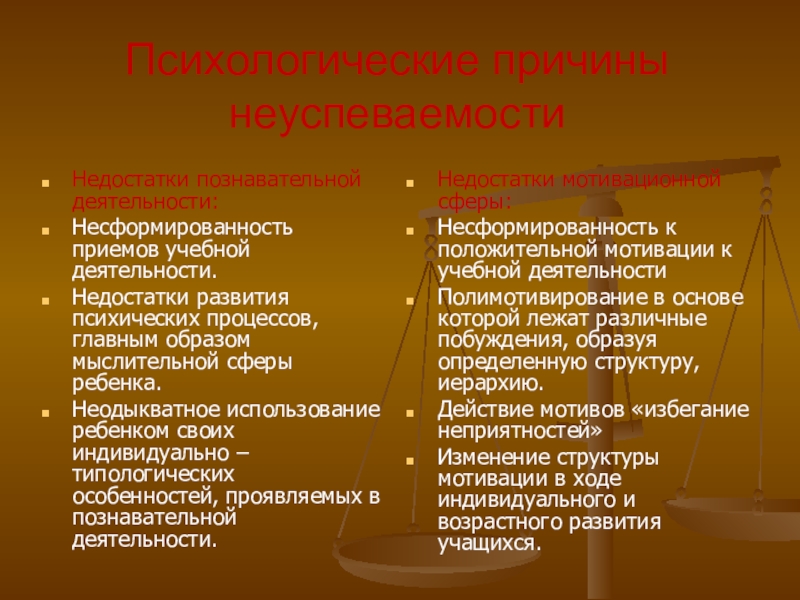 Психологические причины неуспеваемости

Недостатки познавательной деятельности:
Несформированность приемов учебной деятельности.
Недостатки развития психических процессов, главным образом мыслительной сферы ребенка.
Неодыкватное использование ребенком своих индивидуально – типологических особенностей, проявляемых в познавательной деятельности.

Недостатки мотивационной сферы:
Несформированность к положительной мотивации к учебной деятельности
Полимотивирование в основе которой лежат различные побуждения, образуя определенную структуру, иерархию.
Действие мотивов «избегание неприятностей»
Изменение структуры мотивации в ходе индивидуального и возрастного развития учащихся.